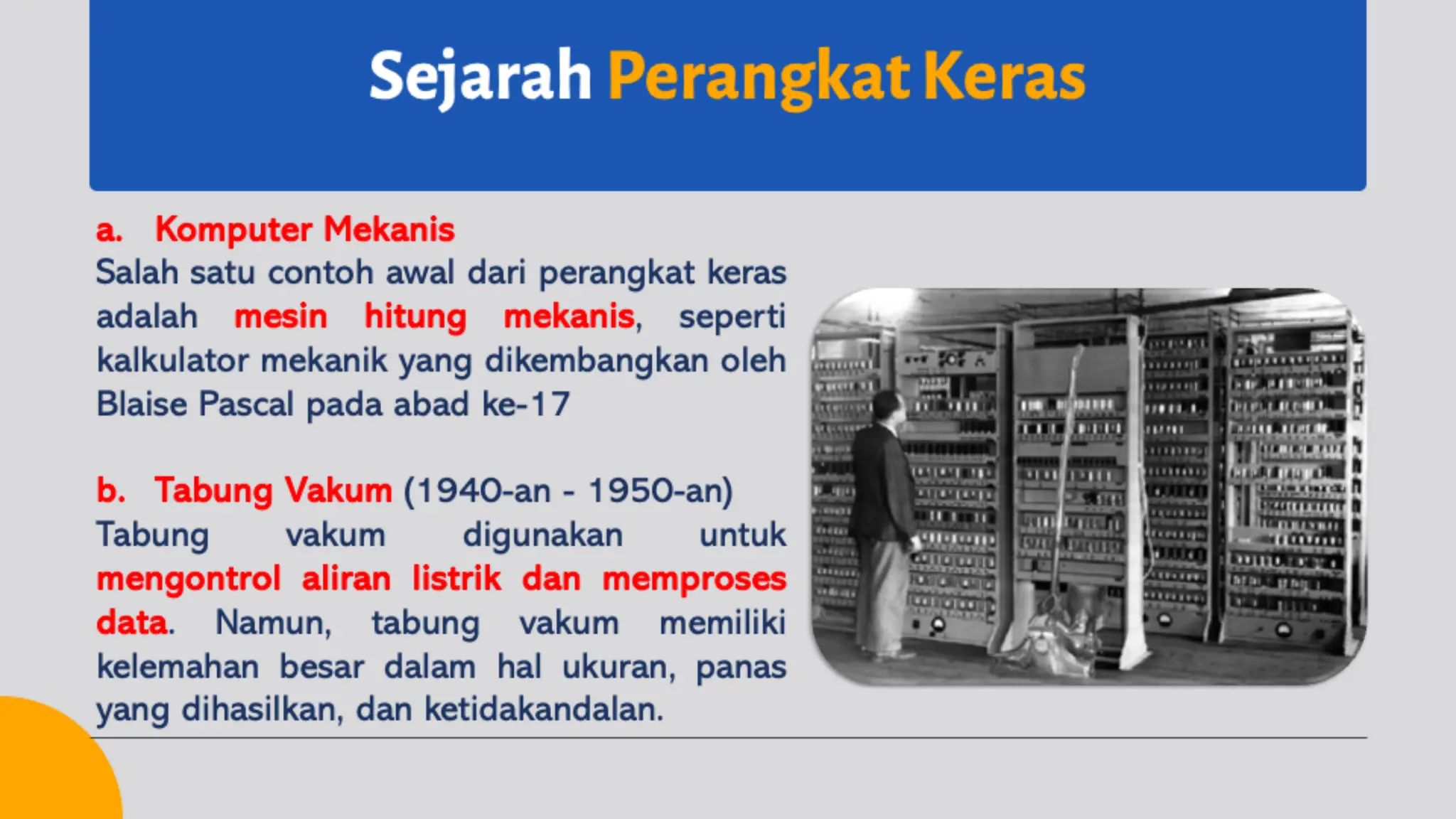 Sejarah Perangkat Keras

a. Komputer Mekanis
Salah satu contoh awal dari perangkat keras adalah mesin hitung mekanis, seperti kalkulator mekanik yang dikembangkan oleh Blaise Pascal pada abad ke-17

b. Tabung Vakum (1940-an - 1950-an)
Tabung vakum digunakan untuk mengontrol aliran listrik dan memproses data. Namun, tabung vakum memiliki kelemahan besar dalam hal ukuran, panas yang dihasilkan, dan ketidakandalan.